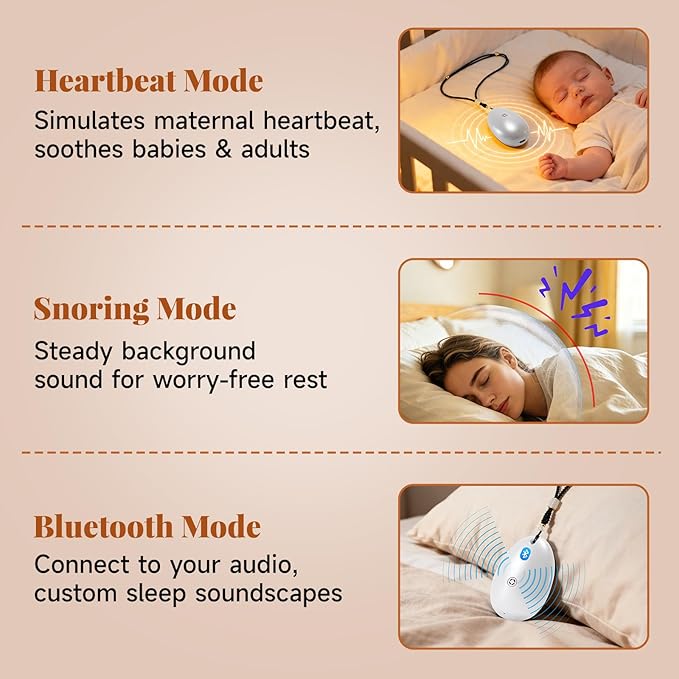 Heartbeat Mode
Simulates maternal heartbeat, soothes babies & adults

Snoring Mode
Steady background sound for worry-free rest

Bluetooth Mode
Connect to your audio, custom sleep soundscapes